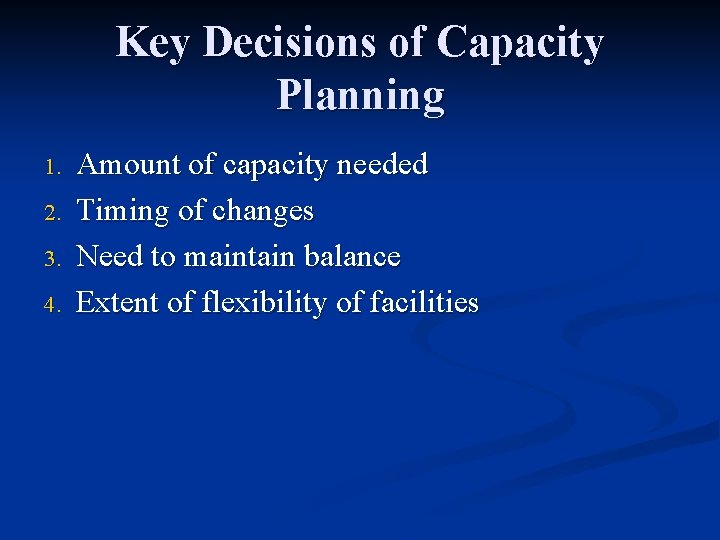 Key Decisions of Capacity Planning

1. Amount of capacity needed
2. Timing of changes
3. Need to maintain balance
4. Extent of flexibility of facilities